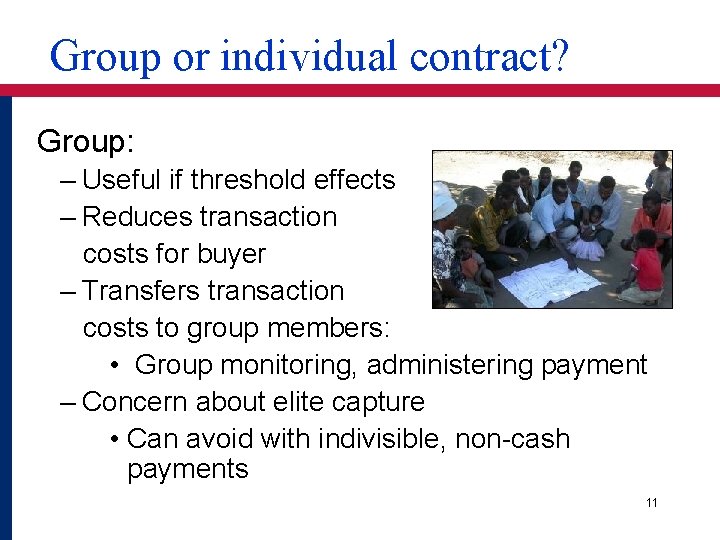 Group or individual contract?

Group:

– Useful if threshold effects

– Reduces transaction costs for buyer

– Transfers transaction costs to group members:

• Group monitoring, administering payment

– Concern about elite capture

• Can avoid with indivisible, non-cash payments

11